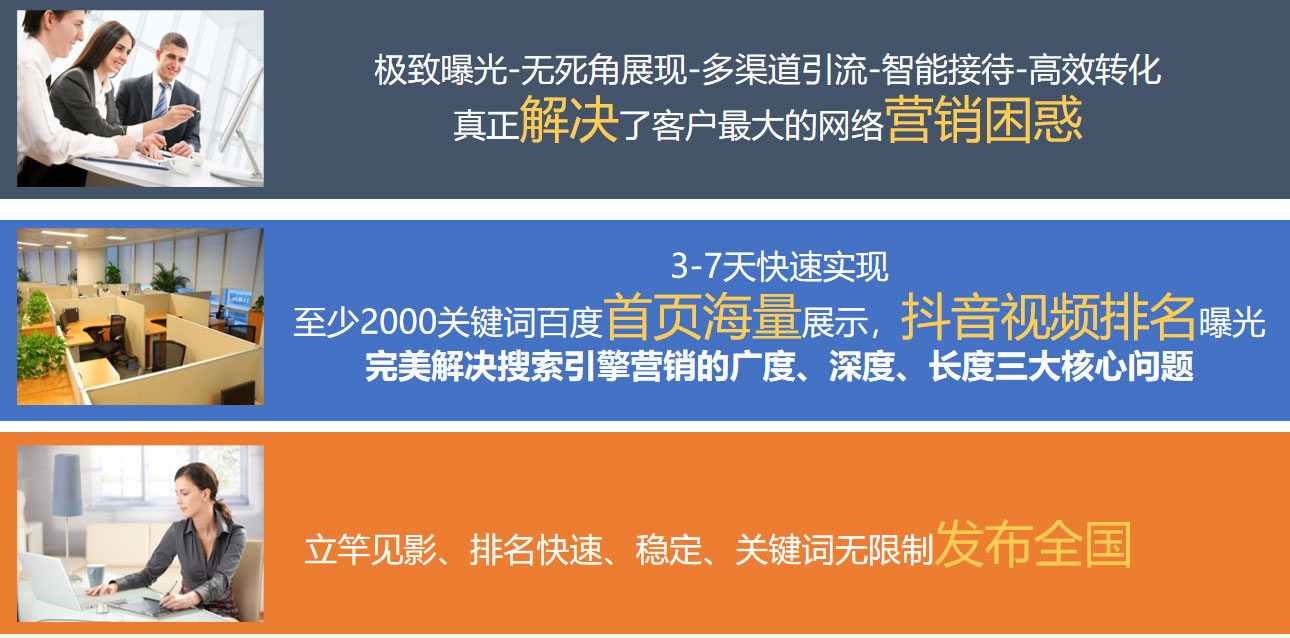 极致曝光-无死角展现-多渠道引流-智能接待-高效转化
真正解决了客户最大的网络营销困惑

3-7天快速实现
至少2000关键词百度首页海量展示，抖音视频排名曝光
完美解决搜索引擎营销的广度、深度、长度三大核心问题

立竿见影、排名快速、稳定、关键词无限制发布全国